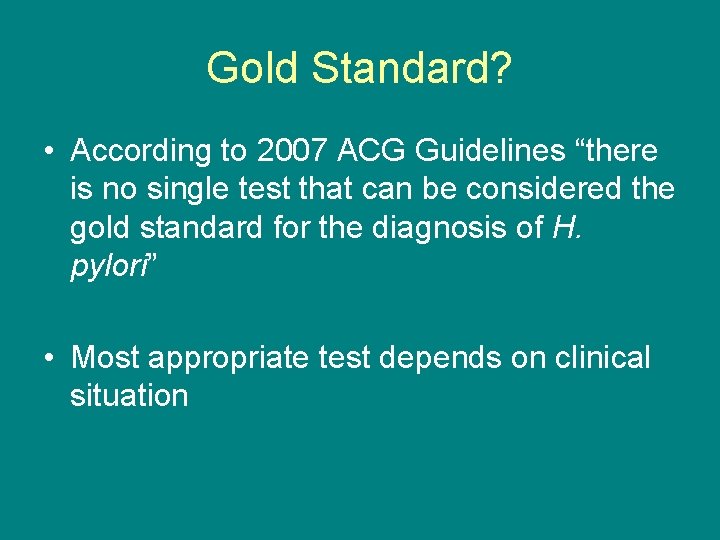 Gold Standard?

• According to 2007 ACG Guidelines “there is no single test that can be considered the gold standard for the diagnosis of H. pylori”

• Most appropriate test depends on clinical situation